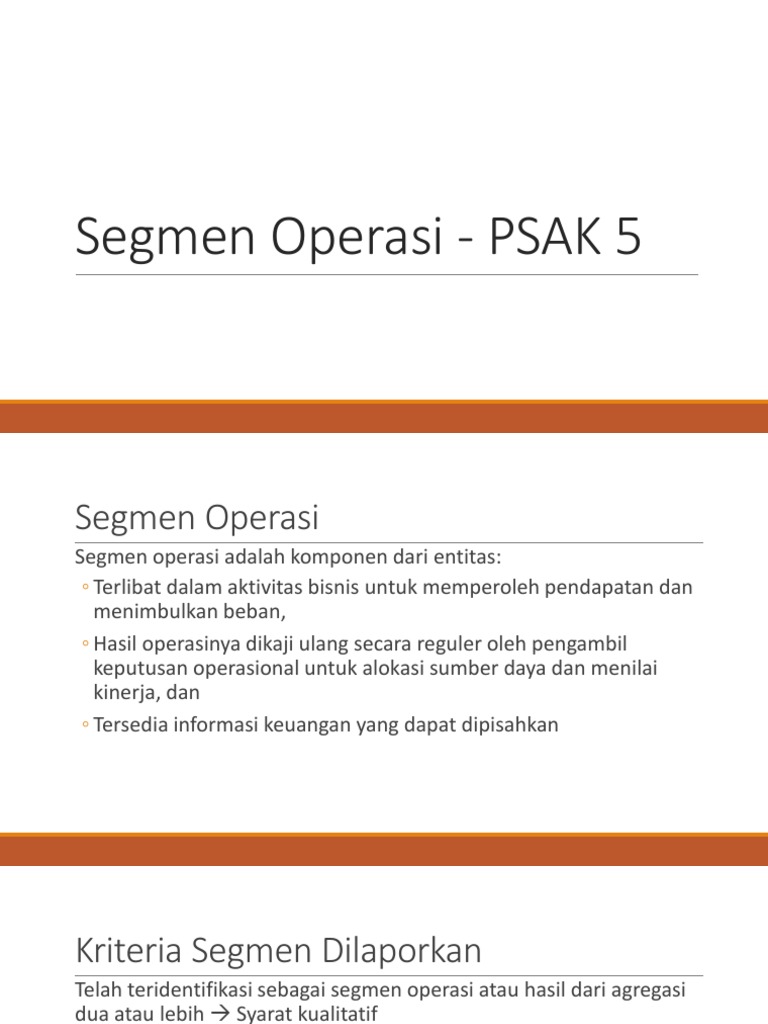 Segmen Operasi - PSAK 5

Segmen Operasi

Segmen operasi adalah komponen dari entitas:

◦ Terlibat dalam aktivitas bisnis untuk memperoleh pendapatan dan menimbulkan beban,

◦ Hasil operasinya dikaji ulang secara reguler oleh pengambil keputusan operasional untuk alokasi sumber daya dan menilai kinerja, dan

◦ Tersedia informasi keuangan yang dapat dipisahkan

Kriteria Segmen Dilaporkan

Telah teridentifikasi sebagai segmen operasi atau hasil dari agregasi dua atau lebih → Syarat kualitatif